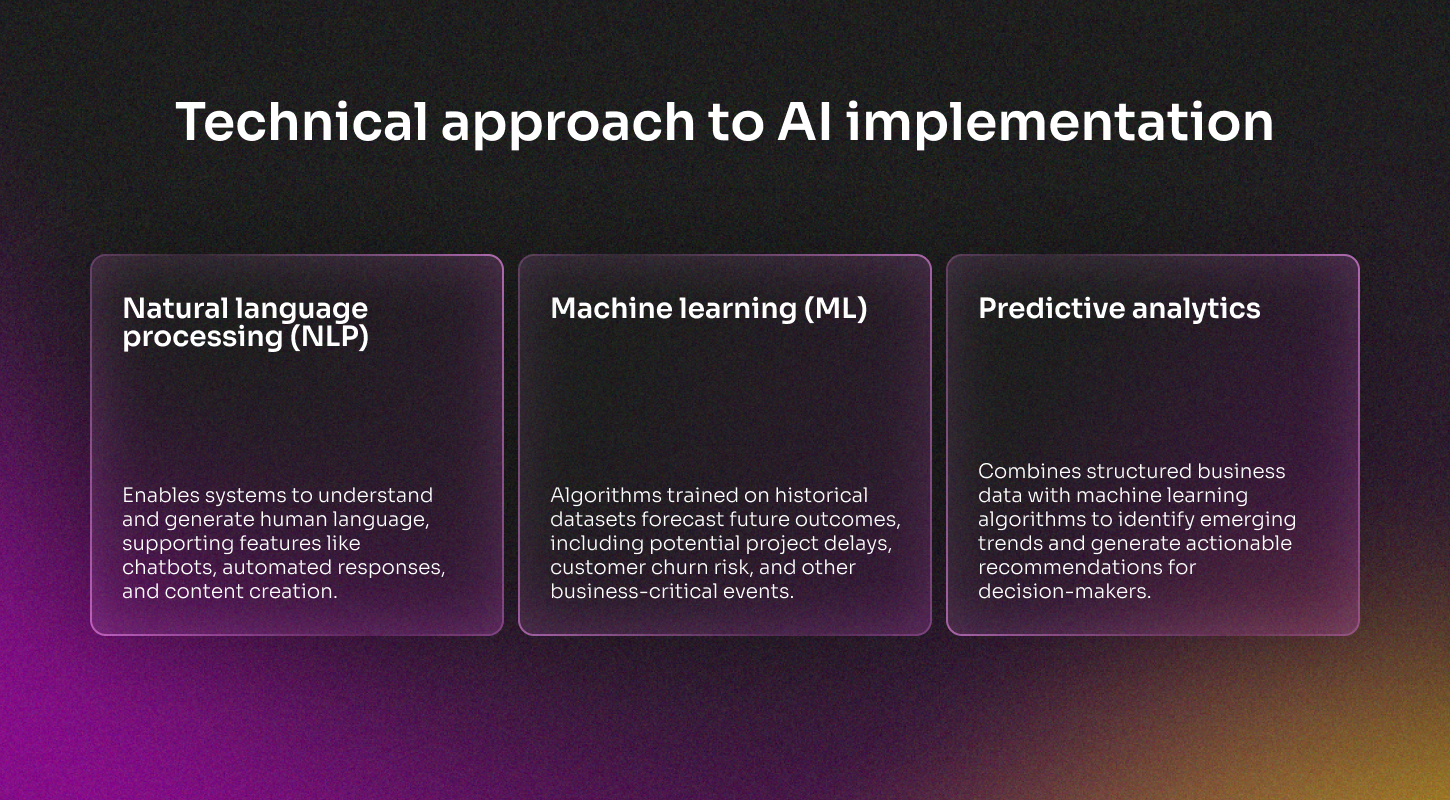 Technical approach to AI implementation

Natural language processing (NLP)

Enables systems to understand and generate human language, supporting features like chatbots, automated responses, and content creation.

Machine learning (ML)

Algorithms trained on historical datasets forecast future outcomes, including potential project delays, customer churn risk, and other business-critical events.

Predictive analytics

Combines structured business data with machine learning algorithms to identify emerging trends and generate actionable recommendations for decision-makers.